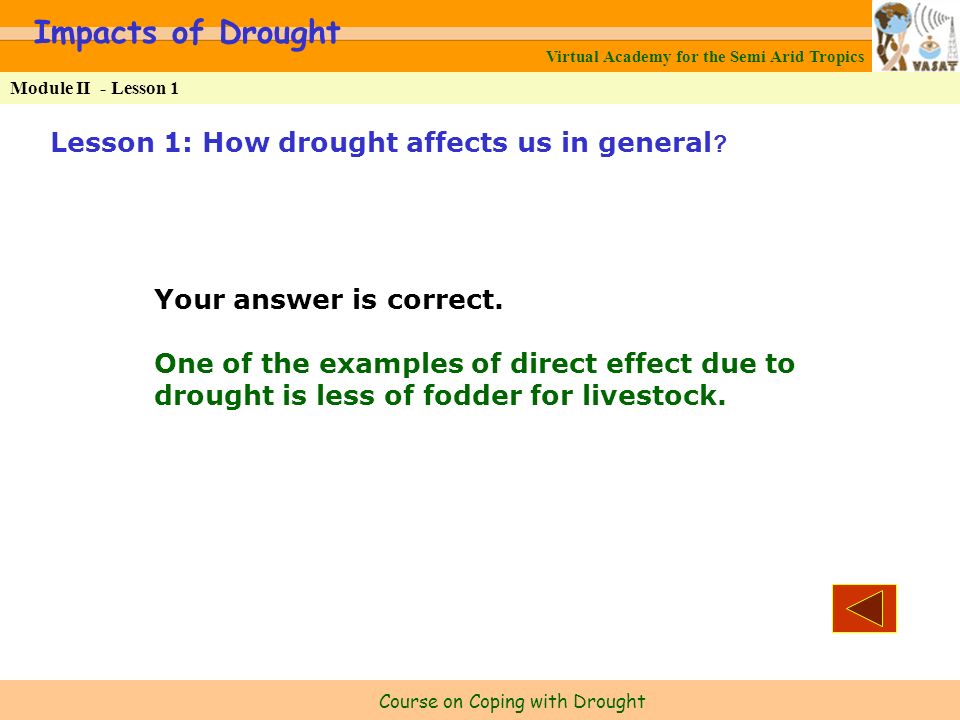 Impacts of Drought

Virtual Academy for the Semi Arid Tropics

VASAT

Module II - Lesson 1

Lesson 1: How drought affects us in general?

Your answer is correct.

One of the examples of direct effect due to drought is less of fodder for livestock.

Course on Coping with Drought